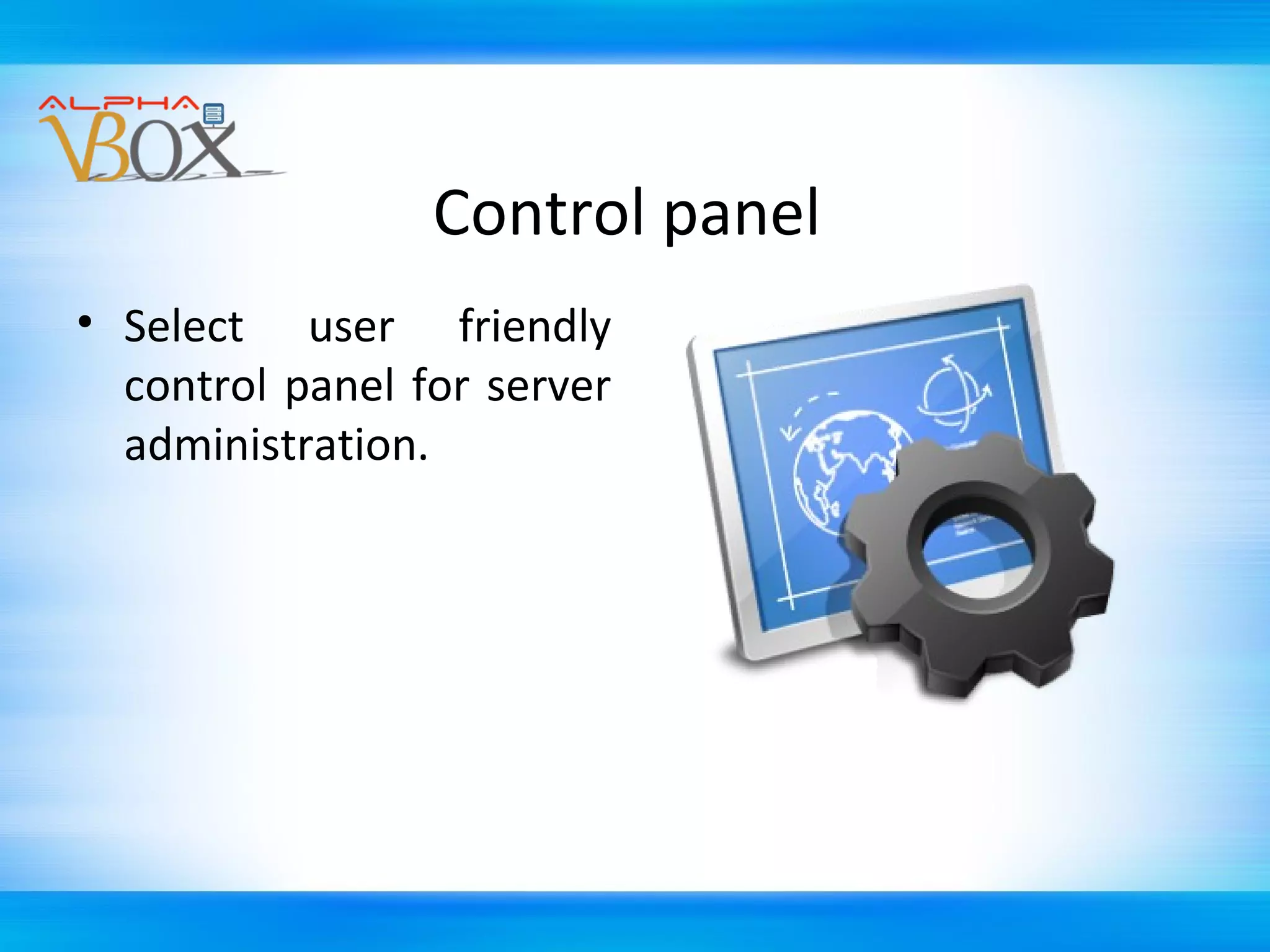 ALPHA VBOX

Control panel

• Select user friendly control panel for server administration.